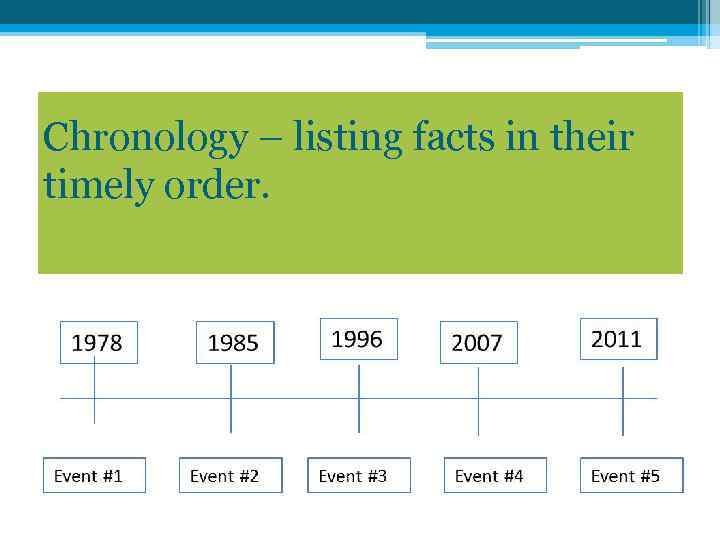 Chronology – listing facts in their timely order.

1978

1985

1996

2007

2011

Event #1

Event #2

Event #3

Event #4

Event #5